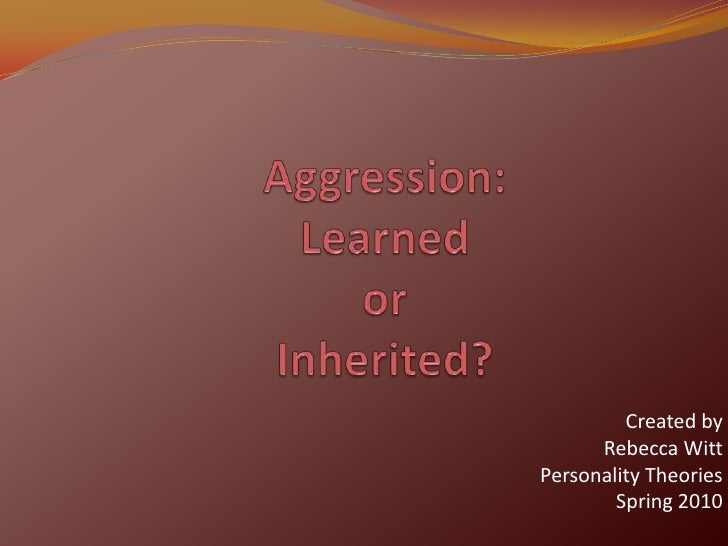 Aggression:
Learned
or
Inherited?

Created by
Rebecca Witt
Personality Theories
Spring 2010